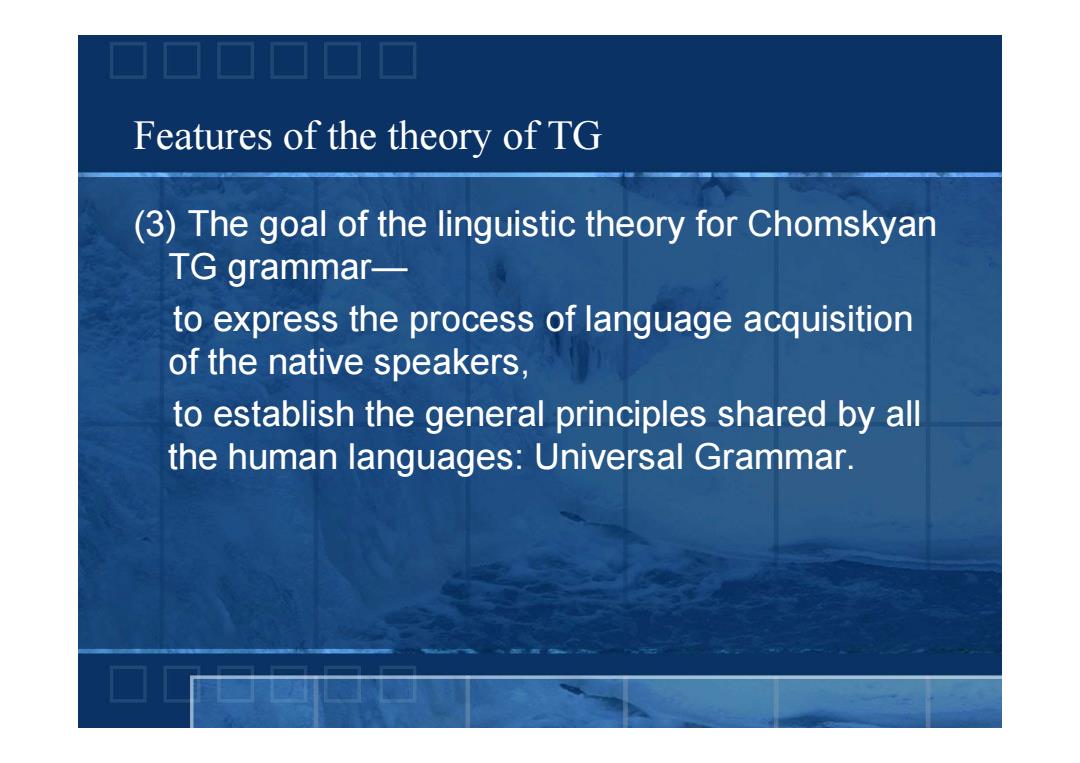 Features of the theory of TG

(3) The goal of the linguistic theory for Chomskyan TG grammar—

to express the process of language acquisition of the native speakers,

to establish the general principles shared by all the human languages: Universal Grammar.